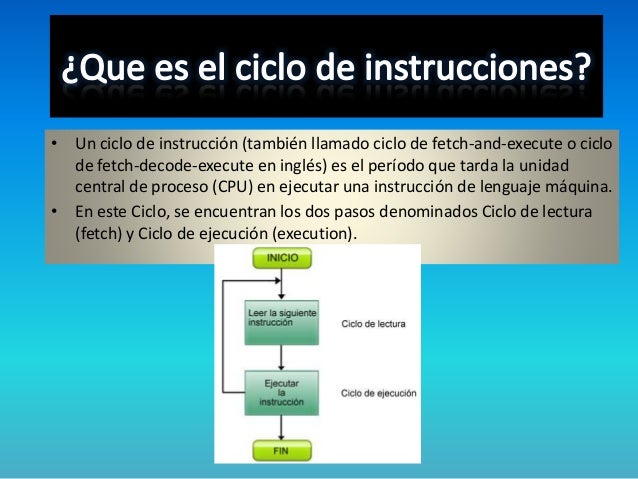 ¿Que es el ciclo de instrucciones?

• Un ciclo de instrucción (también llamado ciclo de fetch-and-execute o ciclo de fetch-decode-execute en inglés) es el período que tarda la unidad central de proceso (CPU) en ejecutar una instrucción de lenguaje máquina.
• En este Ciclo, se encuentran los dos pasos denominados Ciclo de lectura (fetch) y Ciclo de ejecución (execution).

INICIO

Leer la siguiente instrucción

Ciclo de lectura

Ejecutar la instrucción

Ciclo de ejecución

FIN